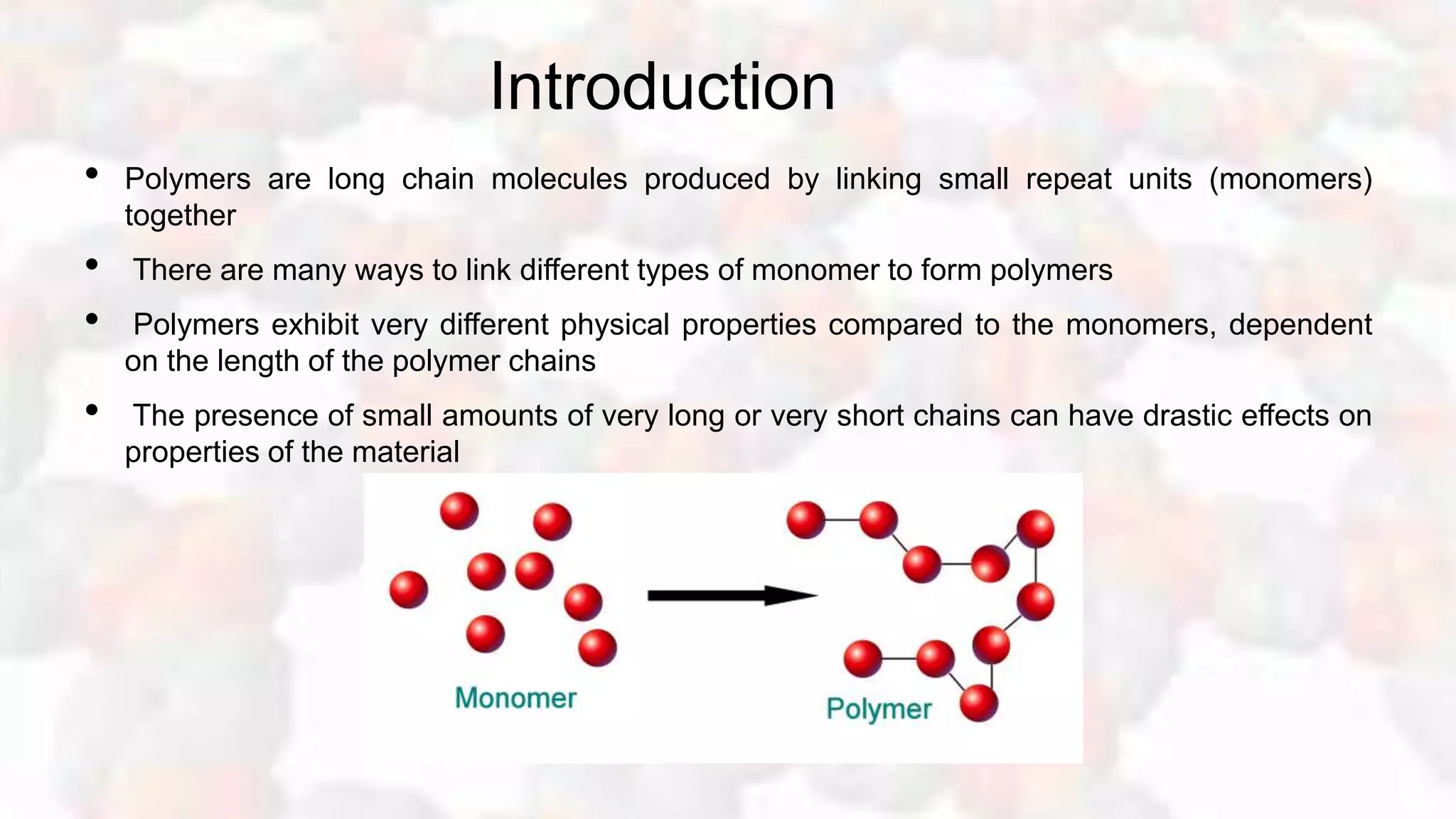 Introduction

• Polymers are long chain molecules produced by linking small repeat units (monomers) together

• There are many ways to link different types of monomer to form polymers

• Polymers exhibit very different physical properties compared to the monomers, dependent on the length of the polymer chains

• The presence of small amounts of very long or very short chains can have drastic effects on properties of the material

Monomer

Polymer